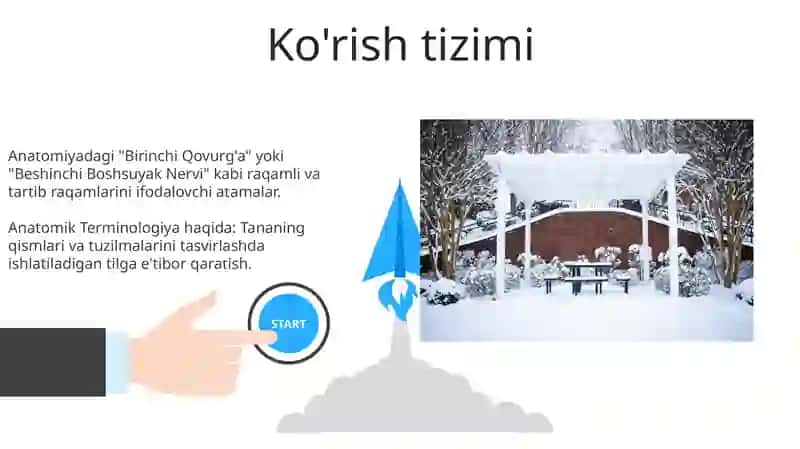 Ko'rish tizimi

Anatomiyadagi "Birinchi Qovurg'a" yoki "Beshinchi Boshsuyak Nervi" kabi raqamli va tartib raqamlarini ifodalovchi atamalar.

Anatomik Terminologiya haqida: Tananing qismlari va tuzilmalarini tasvirlashda ishlatiladigan tilga e'tibor qaratish.

START